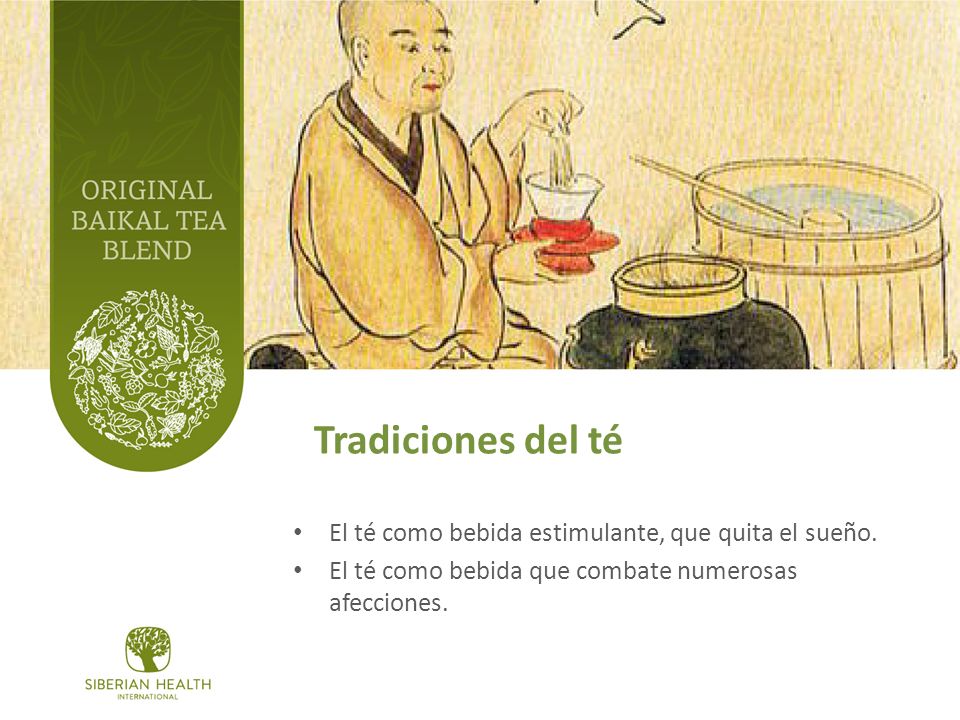 ORIGINAL BAIKAL TEA BLEND

Tradiciones del té

• El té como bebida estimulante, que quita el sueño.
• El té como bebida que combate numerosas afecciones.

SIBERIAN HEALTH
INTERNATIONAL